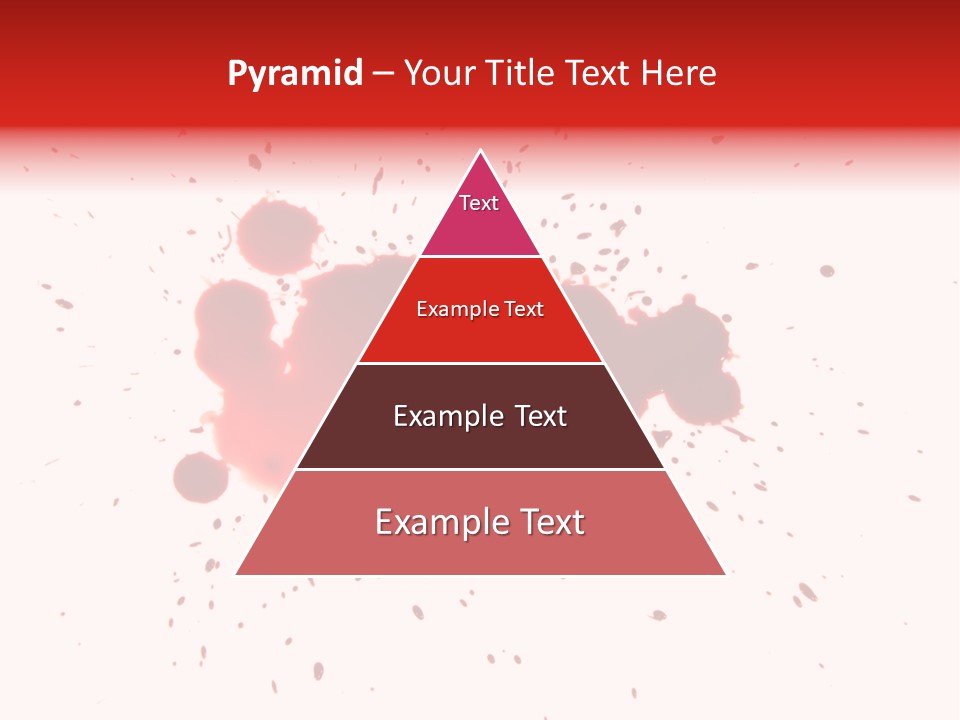 Pyramid – Your Title Text Here

Text

Example Text

Example Text

Example Text